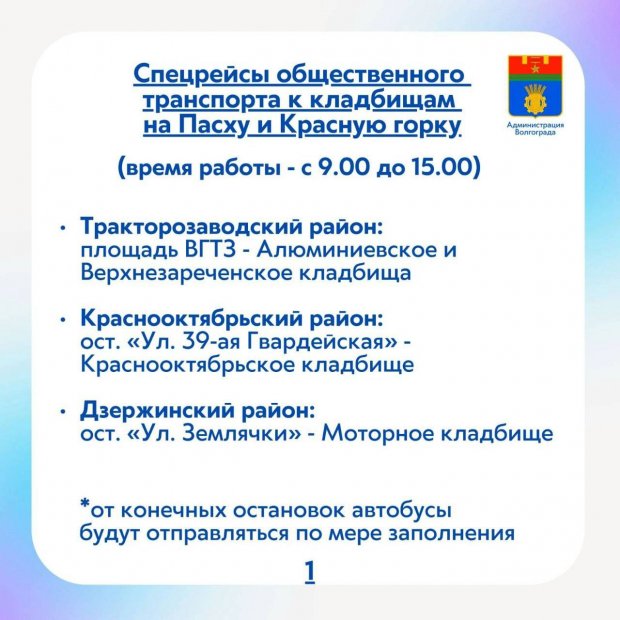 Спецрейсы общественного транспорта к кладбищам на Пасху и Красную горку

Администрация Волгограда

(время работы - с 9.00 до 15.00)

• Тракторозаводский район:
площадь ВГТЗ - Алюминиевское и Верхнезареченское кладбища

• Краснооктябрьский район:
ост. «Ул. 39-ая Гвардейская» - Краснооктябрьское кладбище

• Дзержинский район:
ост. «Ул. Землячки» - Моторное кладбище

*от конечных остановок автобусы будут отправляться по мере заполнения

1